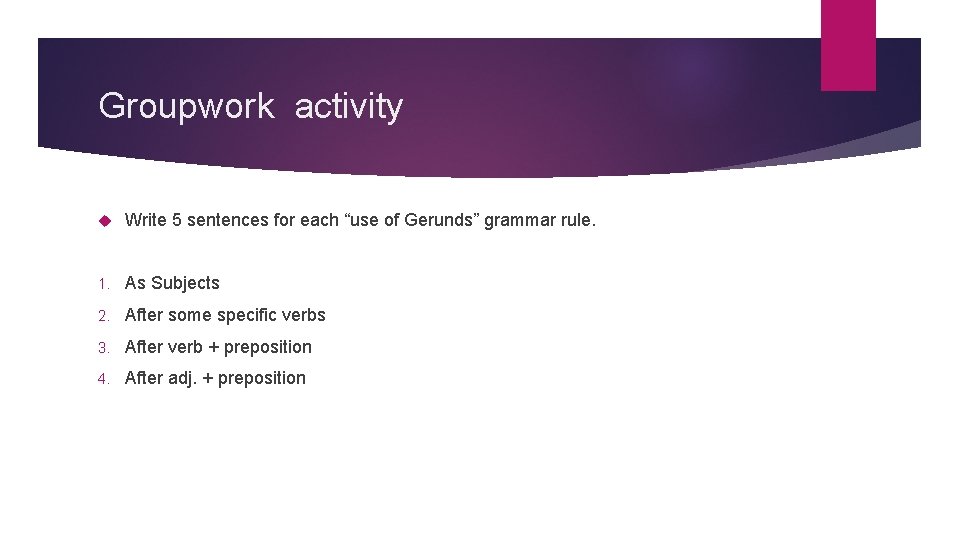 Groupwork activity

Write 5 sentences for each “use of Gerunds” grammar rule.

1. As Subjects
2. After some specific verbs
3. After verb + preposition
4. After adj. + preposition